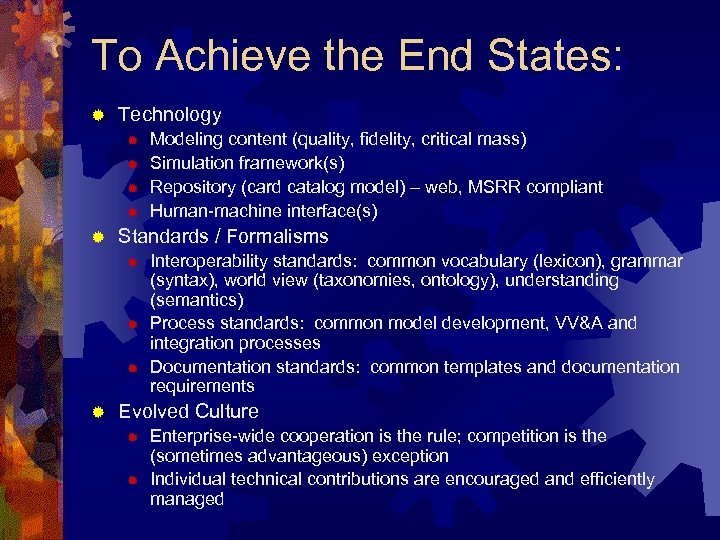 To Achieve the End States:

Technology

Modeling content (quality, fidelity, critical mass)

Simulation framework(s)

Repository (card catalog model) – web, MSRR compliant

Human-machine interface(s)

Standards / Formalisms

Interoperability standards: common vocabulary (lexicon), grammar (syntax), world view (taxonomies, ontology), understanding (semantics)

Process standards: common model development, VV&A and integration processes

Documentation standards: common templates and documentation requirements

Evolved Culture

Enterprise-wide cooperation is the rule; competition is the (sometimes advantageous) exception

Individual technical contributions are encouraged and efficiently managed